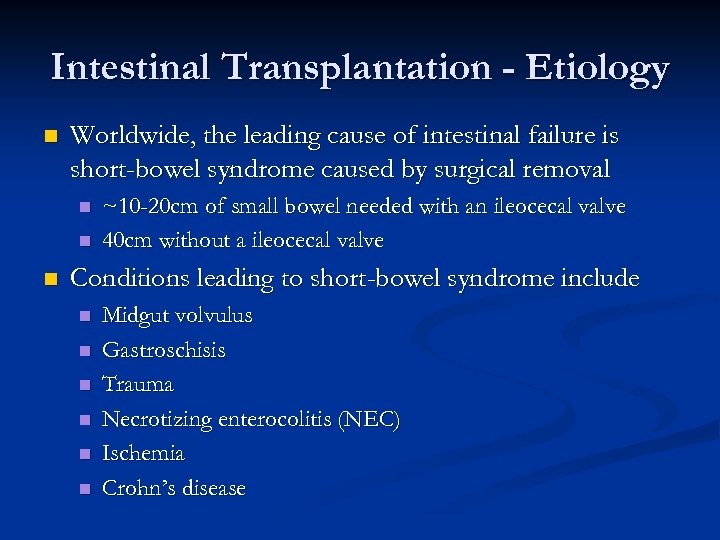 Intestinal Transplantation - Etiology

Worldwide, the leading cause of intestinal failure is short-bowel syndrome caused by surgical removal

~10-20cm of small bowel needed with an ileocecal valve

40cm without a ileocecal valve

Conditions leading to short-bowel syndrome include

Midgut volvulus

Gastroschisis

Trauma

Necrotizing enterocolitis (NEC)

Ischemia

Crohn's disease